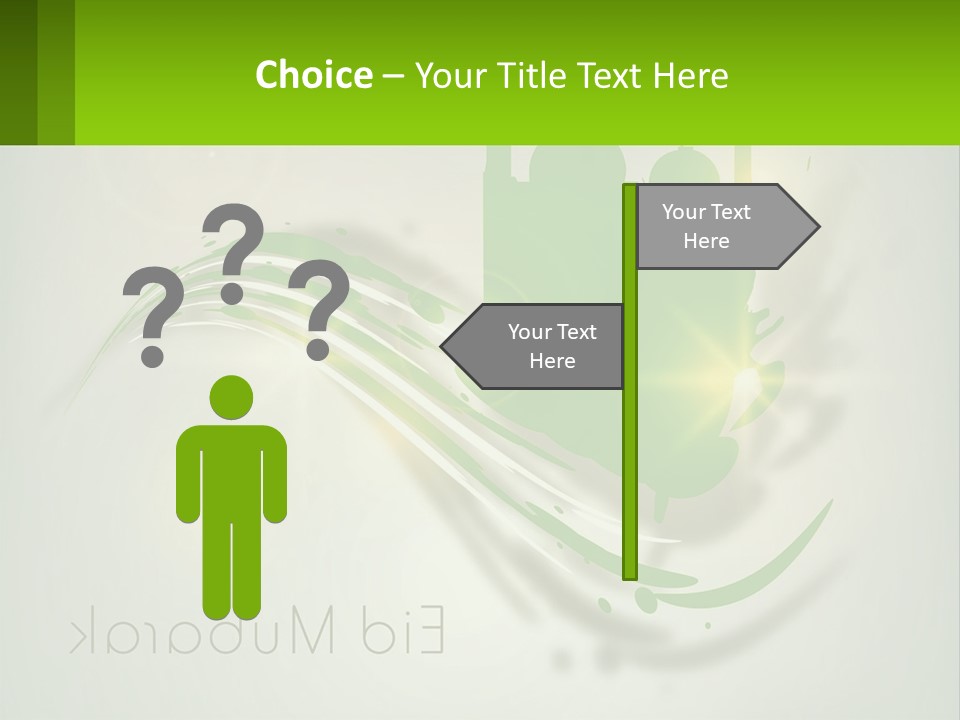 Choice – Your Title Text Here

?
?
?

Your Text Here

Your Text Here

Eid Mubarak